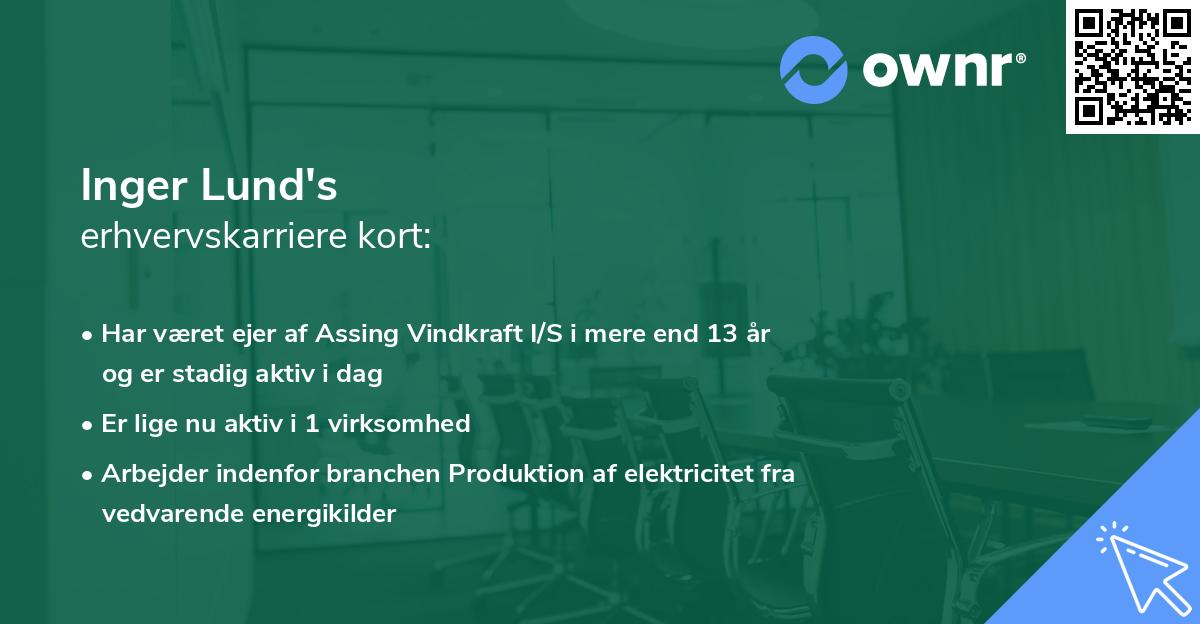 ownr®

Inger Lund's
erhvervskarriere kort:

• Har været ejer af Assing Vindkraft I/S i mere end 13 år og er stadig aktiv i dag

• Er lige nu aktiv i 1 virksomhed

• Arbejder indenfor branchen Produktion af elektricitet fra vedvarende energikilder